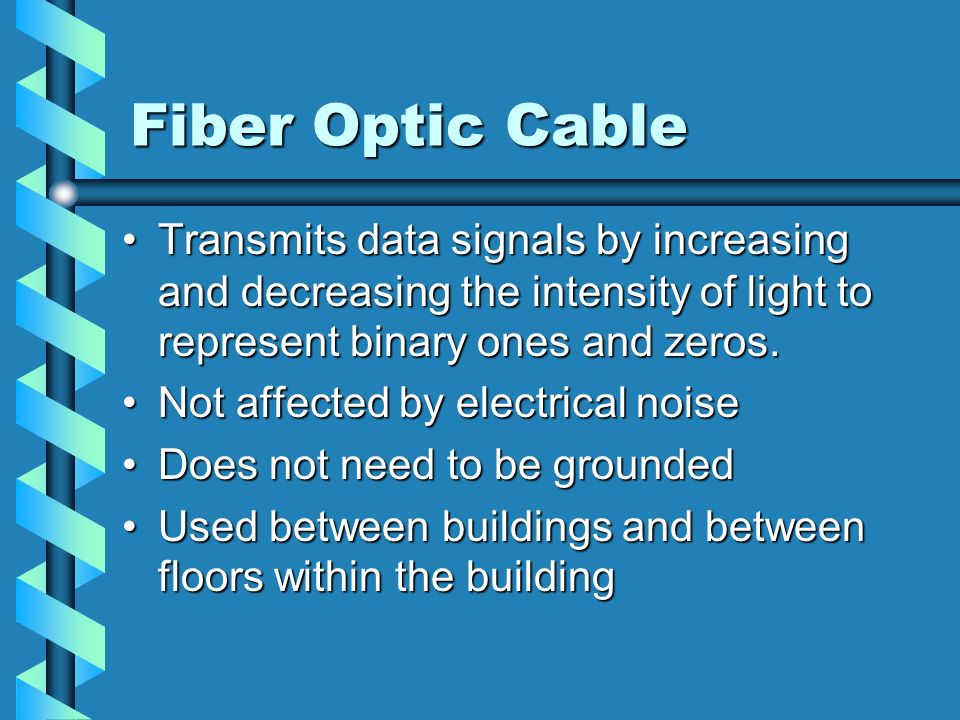 Fiber Optic Cable

• Transmits data signals by increasing and decreasing the intensity of light to represent binary ones and zeros.
• Not affected by electrical noise
• Does not need to be grounded
• Used between buildings and between floors within the building